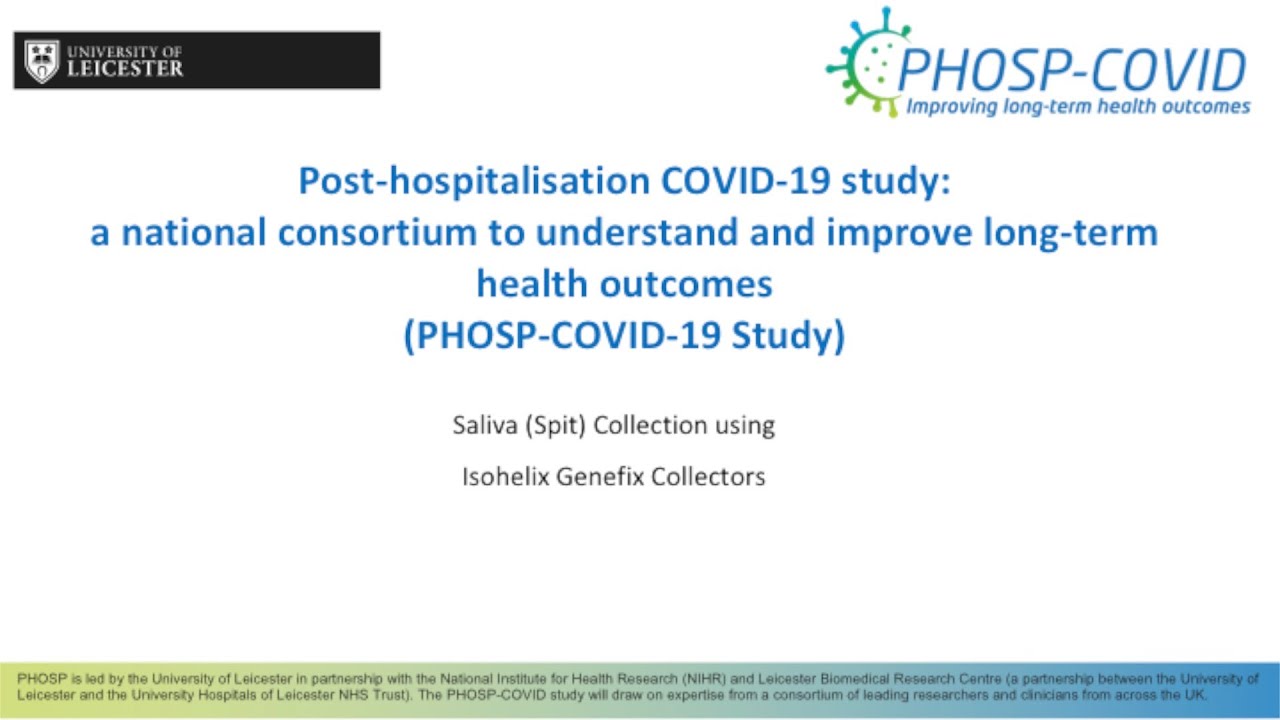 UNIVERSITY OF LEICESTER

PHOSP-COVID
Improving long-term health outcomes

Post-hospitalisation COVID-19 study: a national consortium to understand and improve long-term health outcomes (PHOSP-COVID-19 Study)

Saliva (Spit) Collection using

Isohelix Genefix Collectors

PHOSP is led by the University of Leicester in partnership with the National Institute for Health Research (NIHR) and Leicester Biomedical Research Centre (a partnership between the University of Leicester and the University Hospitals of Leicester NHS Trust). The PHOSP-COVID study will draw on expertise from a consortium of leading researchers and clinicians from across the UK.